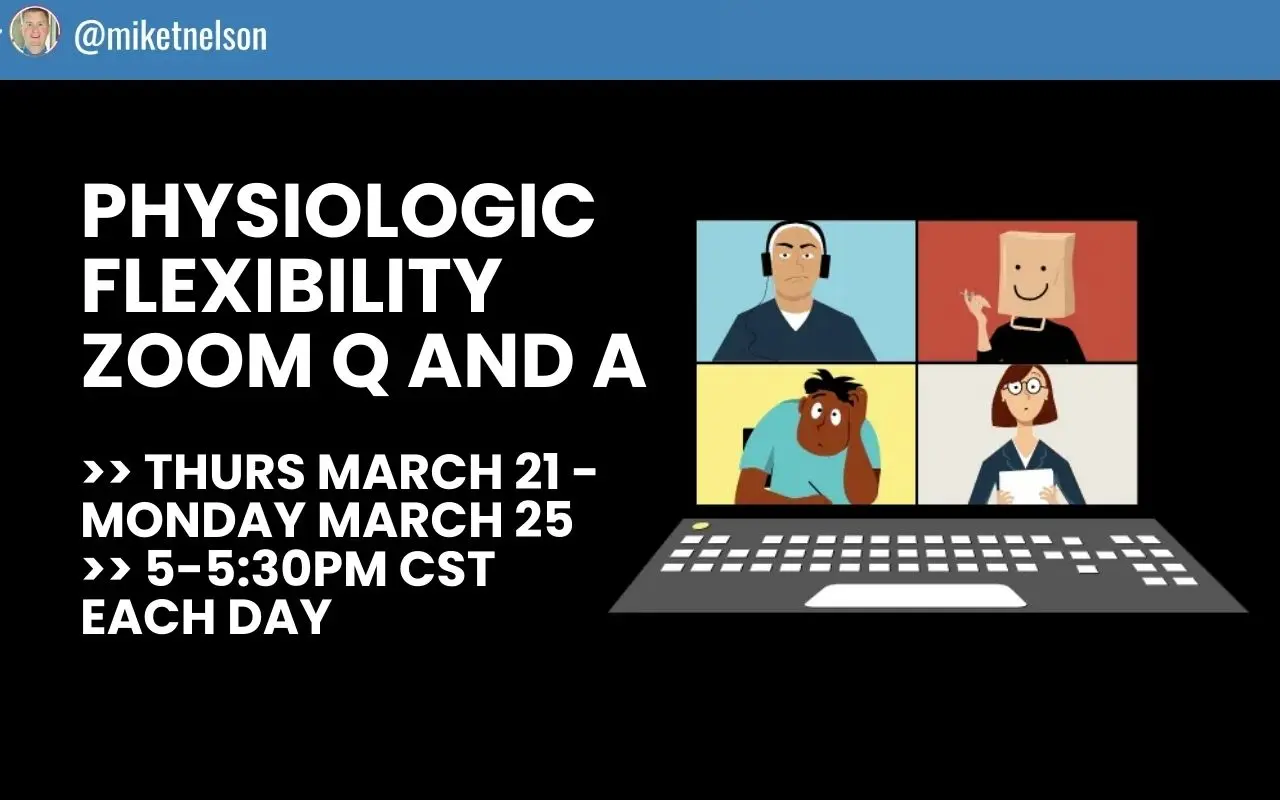 @miketnelson

PHYSIOLOGIC FLEXIBILITY ZOOM Q AND A

>> THURS MARCH 21 - MONDAY MARCH 25
>> 5-5:30PM CST EACH DAY